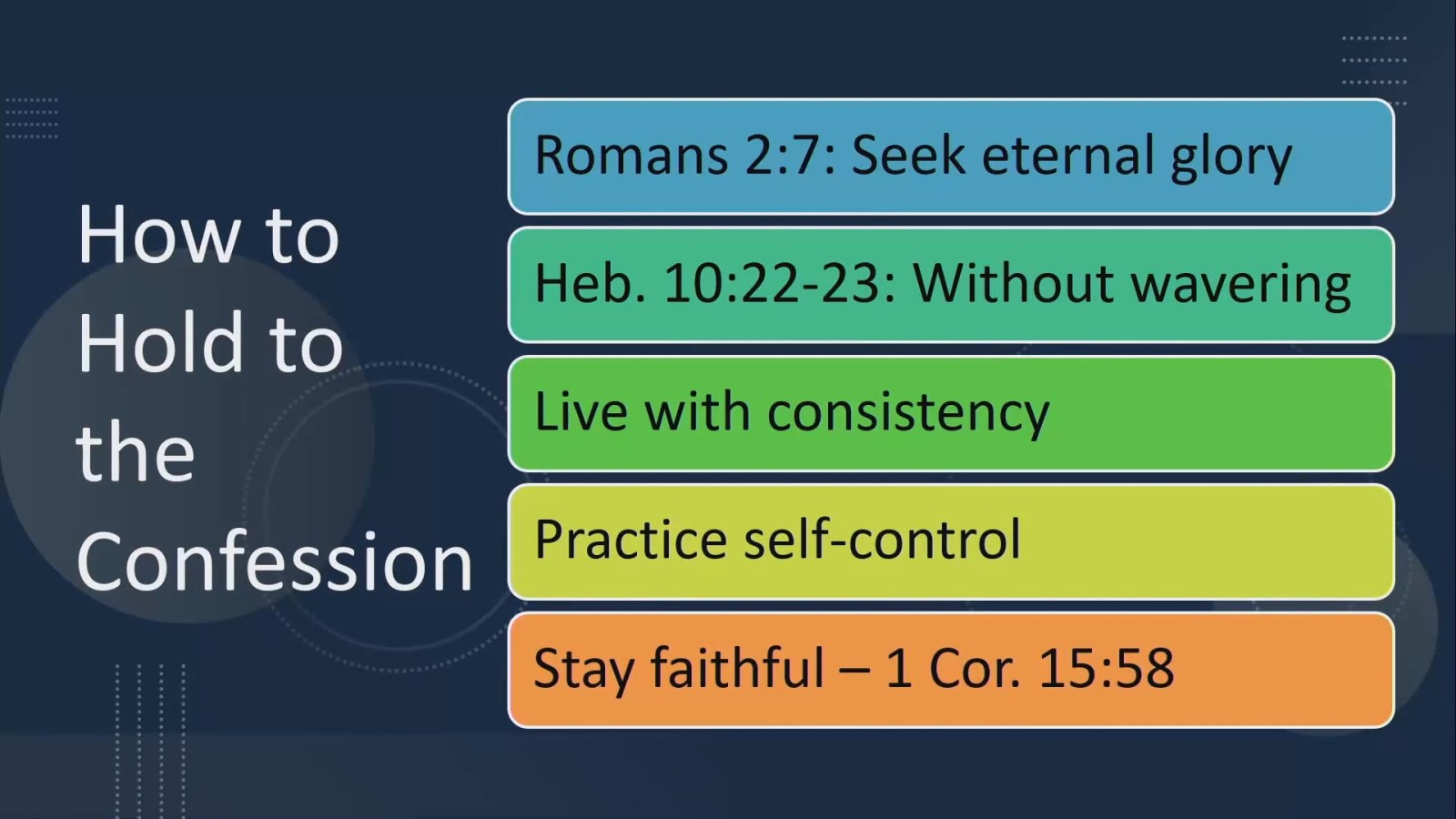 How to Hold to the Confession

Romans 2:7: Seek eternal glory

Heb. 10:22-23: Without wavering

Live with consistency

Practice self-control

Stay faithful – 1 Cor. 15:58